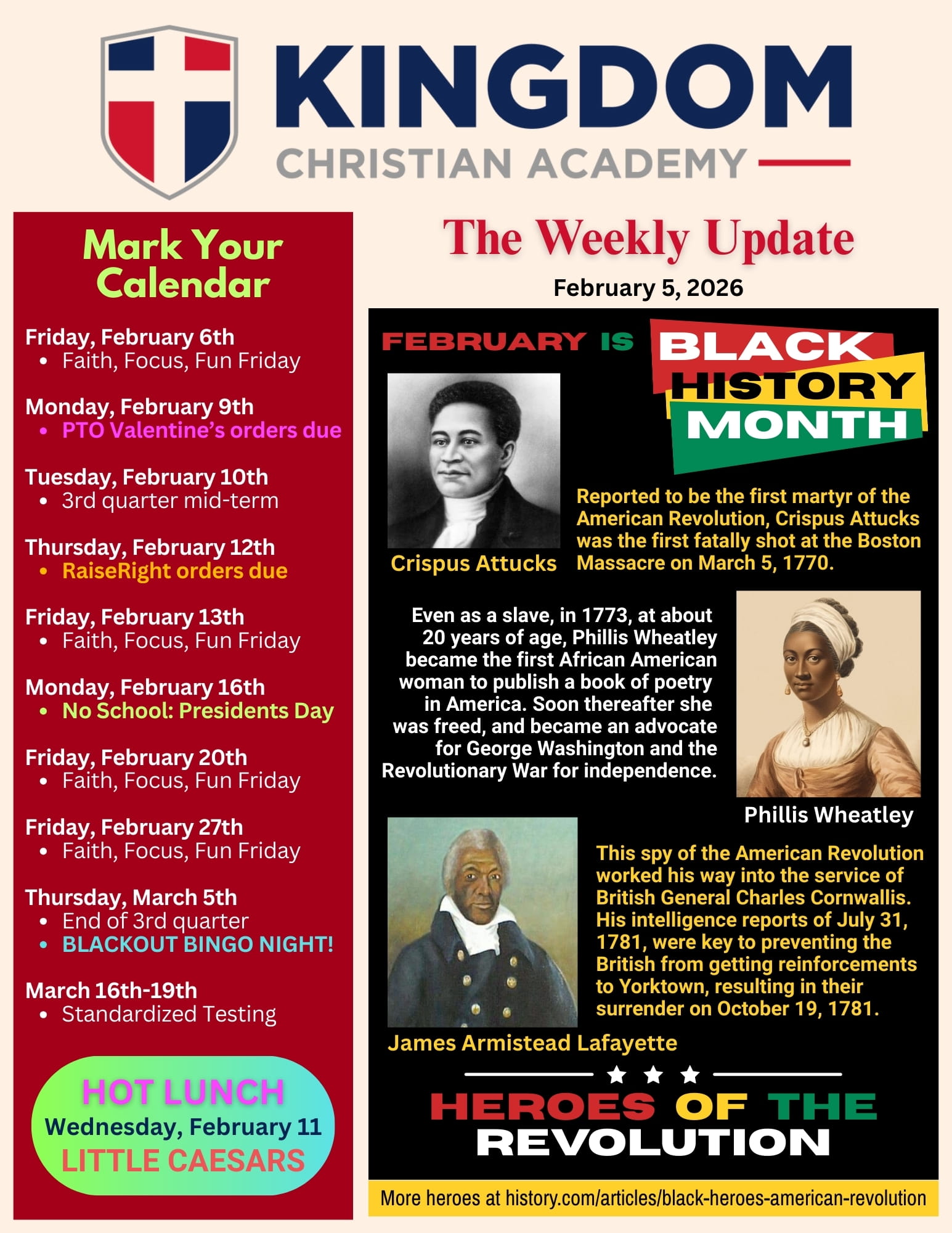 KINGDOM
CHRISTIAN ACADEMY

Mark Your Calendar

Friday, February 6th
• Faith, Focus, Fun Friday

Monday, February 9th
• PTO Valentine's orders due

Tuesday, February 10th
• 3rd quarter mid-term

Thursday, February 12th
• RaiseRight orders due

Friday, February 13th
• Faith, Focus, Fun Friday

Monday, February 16th
• No School: Presidents Day

Friday, February 20th
• Faith, Focus, Fun Friday

Friday, February 27th
• Faith, Focus, Fun Friday

Thursday, March 5th
• End of 3rd quarter
• BLACKOUT BINGO NIGHT!

March 16th-19th
• Standardized Testing

HOT LUNCH
Wednesday, February 11
LITTLE CAESARS

The Weekly Update
February 5, 2026

FEBRUARY IS BLACK HISTORY MONTH

Crispus Attucks

Reported to be the first martyr of the American Revolution, Crispus Attucks was the first fatally shot at the Boston Massacre on March 5, 1770.

Even as a slave, in 1773, at about 20 years of age, Phillis Wheatley became the first African American woman to publish a book of poetry in America. Soon thereafter she was freed, and became an advocate for George Washington and the Revolutionary War for independence.

Phillis Wheatley

This spy of the American Revolution worked his way into the service of British General Charles Cornwallis. His intelligence reports of July 31, 1781, were key to preventing the British from getting reinforcements to Yorktown, resulting in their surrender on October 19, 1781.

James Armistead Lafayette

HEROES OF THE REVOLUTION

More heroes at history.com/articles/black-heroes-american-revolution